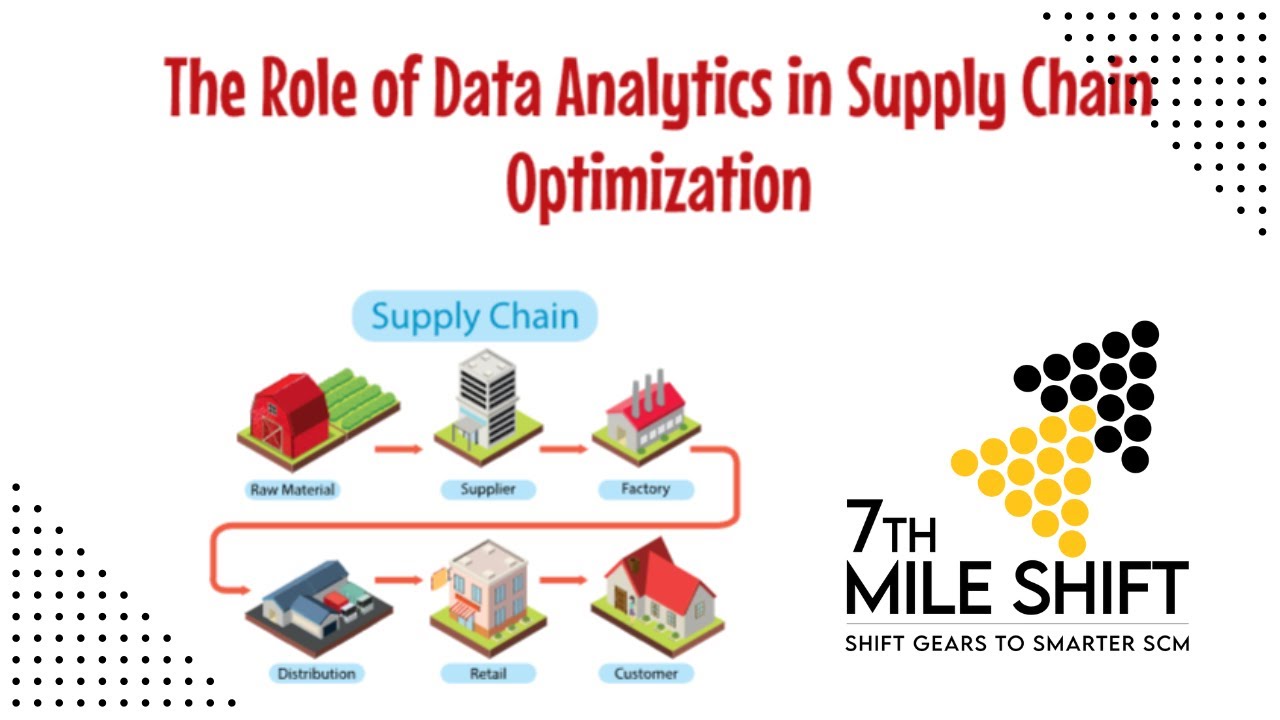 The Role of Data Analytics in Supply Chain Optimization

Supply Chain

Raw Material

Supplier

Factory

Distribution

Retail

Customer

7TH MILE SHIFT

SHIFT GEARS TO SMARTER SCM